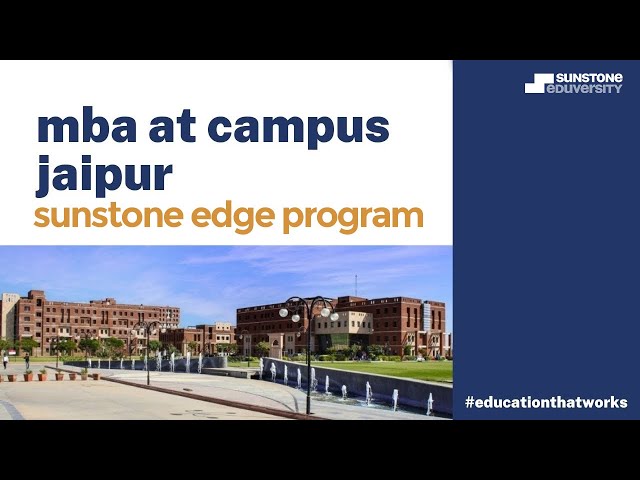 SUNSTONE
eduversity

mba at campus
jaipur
sunstone edge program

#educationthatworks